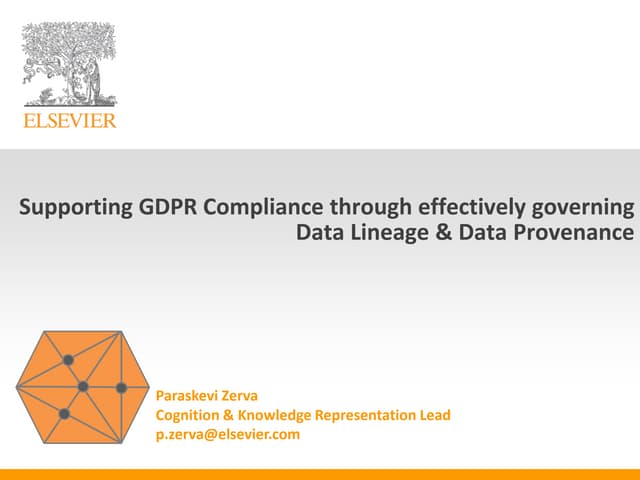 ELSEVIER

Supporting GDPR Compliance through effectively governing Data Lineage & Data Provenance

Paraskevi Zerva
Cognition & Knowledge Representation Lead
p.zerva@elsevier.com